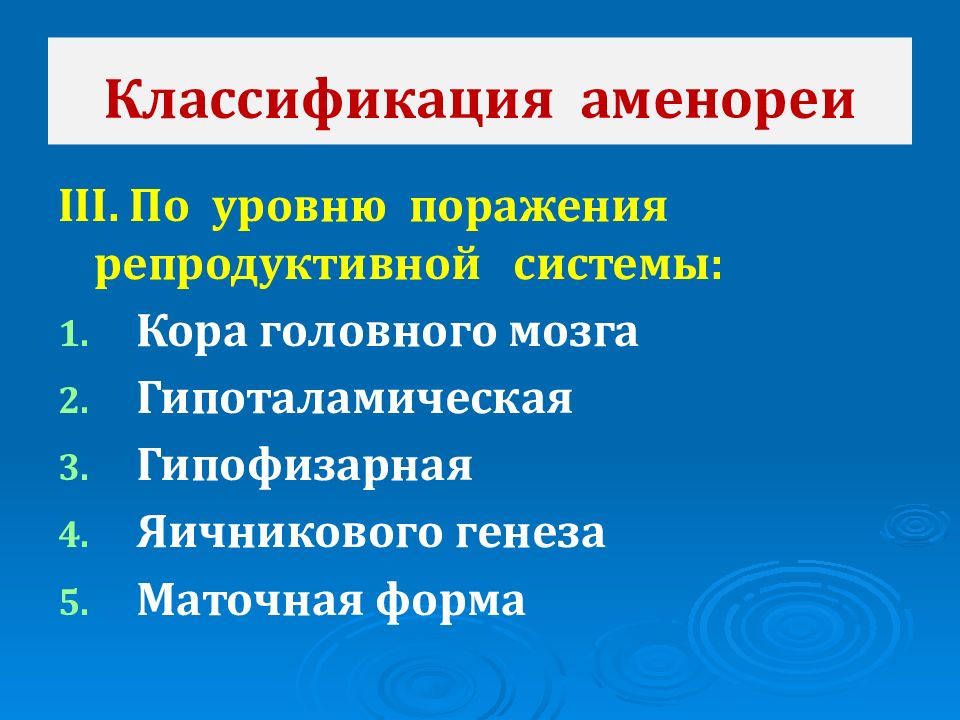 Классификация аменореи

III. По уровню поражения репродуктивной системы:

1. Кора головного мозга
2. Гипоталамическая
3. Гипофизарная
4. Яичникового генеза
5. Маточная форма